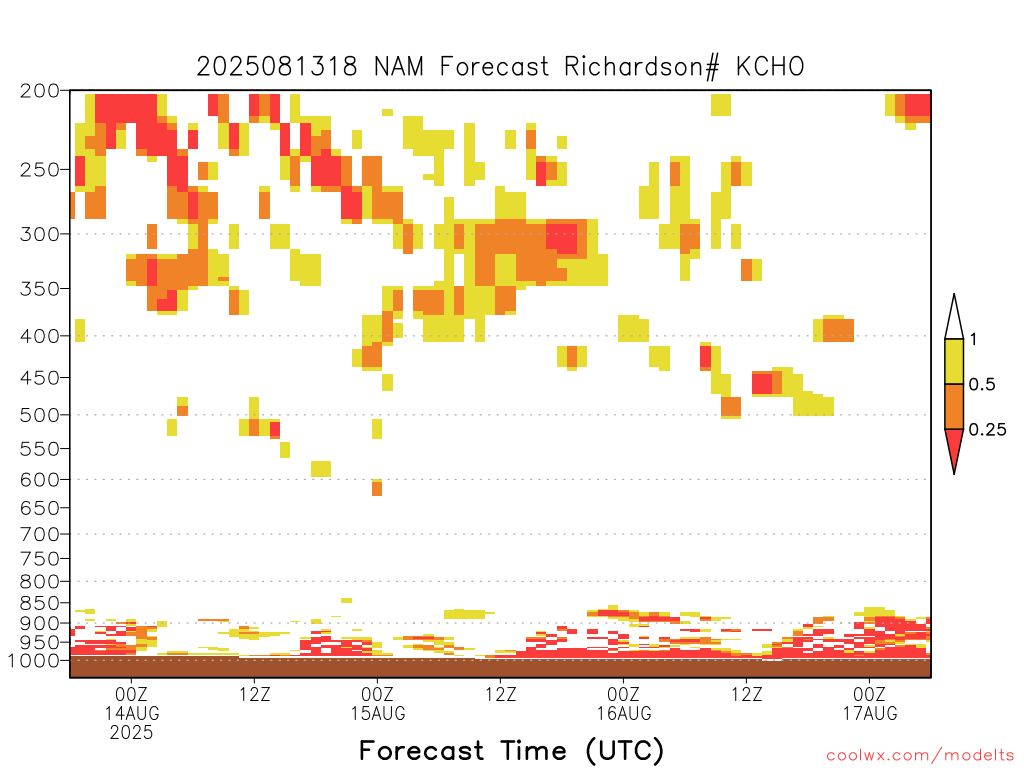 2025081318 NAM Forecast Richardson# KCHO

200
250
300
350
400
450
500
550
600
650
700
750
800
850
900
950
1000

1
0.5
0.25

00Z
14AUG
2025
12Z
00Z
15AUG
12Z
00Z
16AUG
12Z
00Z
17AUG

Forecast Time (UTC)

coolwx.com/modelts